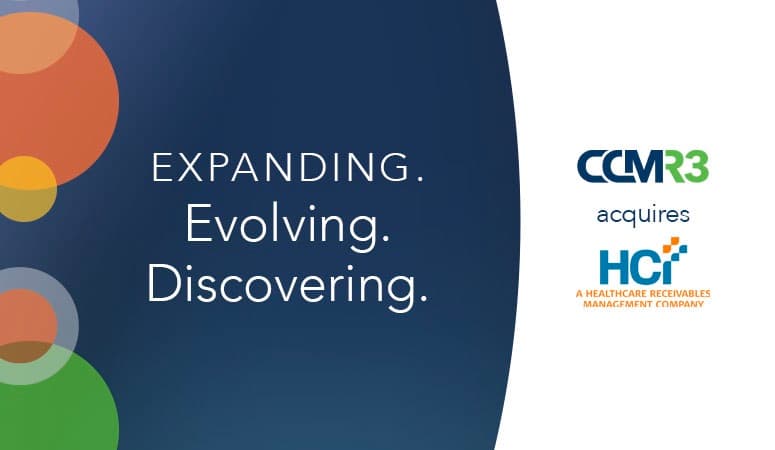 EXPANDING.
Evolving.
Discovering.

CCMR3

acquires

HCi
A HEALTHCARE RECEIVABLES MANAGEMENT COMPANY